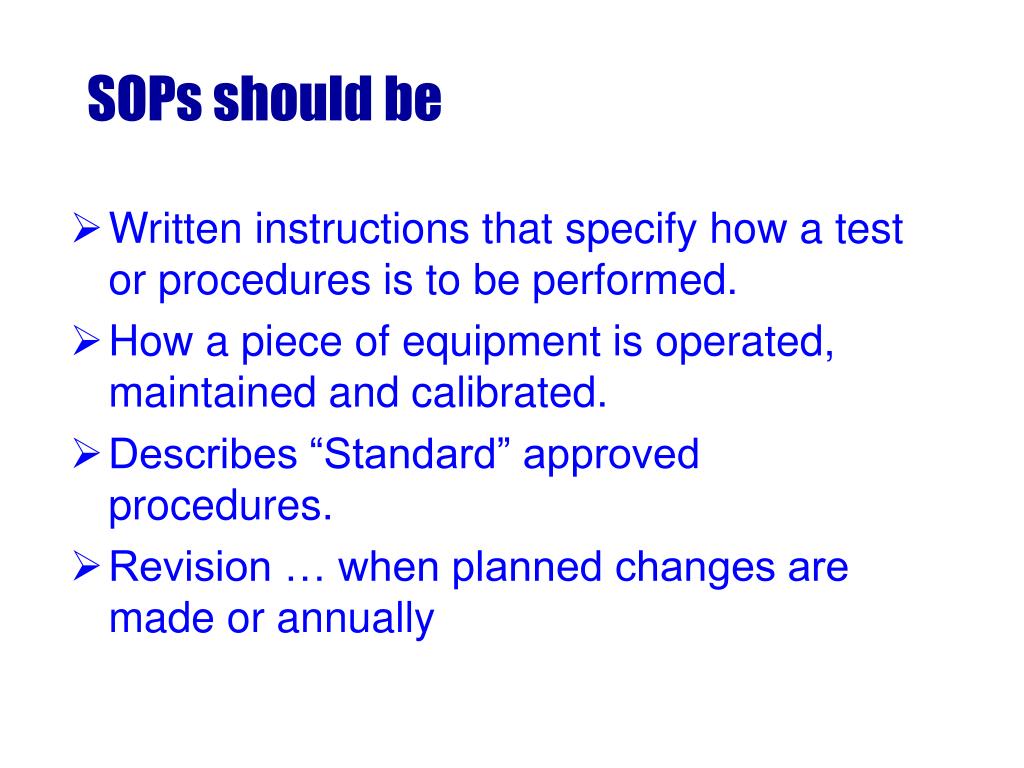 SOPs should be

➢ Written instructions that specify how a test or procedures is to be performed.

➢ How a piece of equipment is operated, maintained and calibrated.

➢ Describes “Standard” approved procedures.

➢ Revision … when planned changes are made or annually